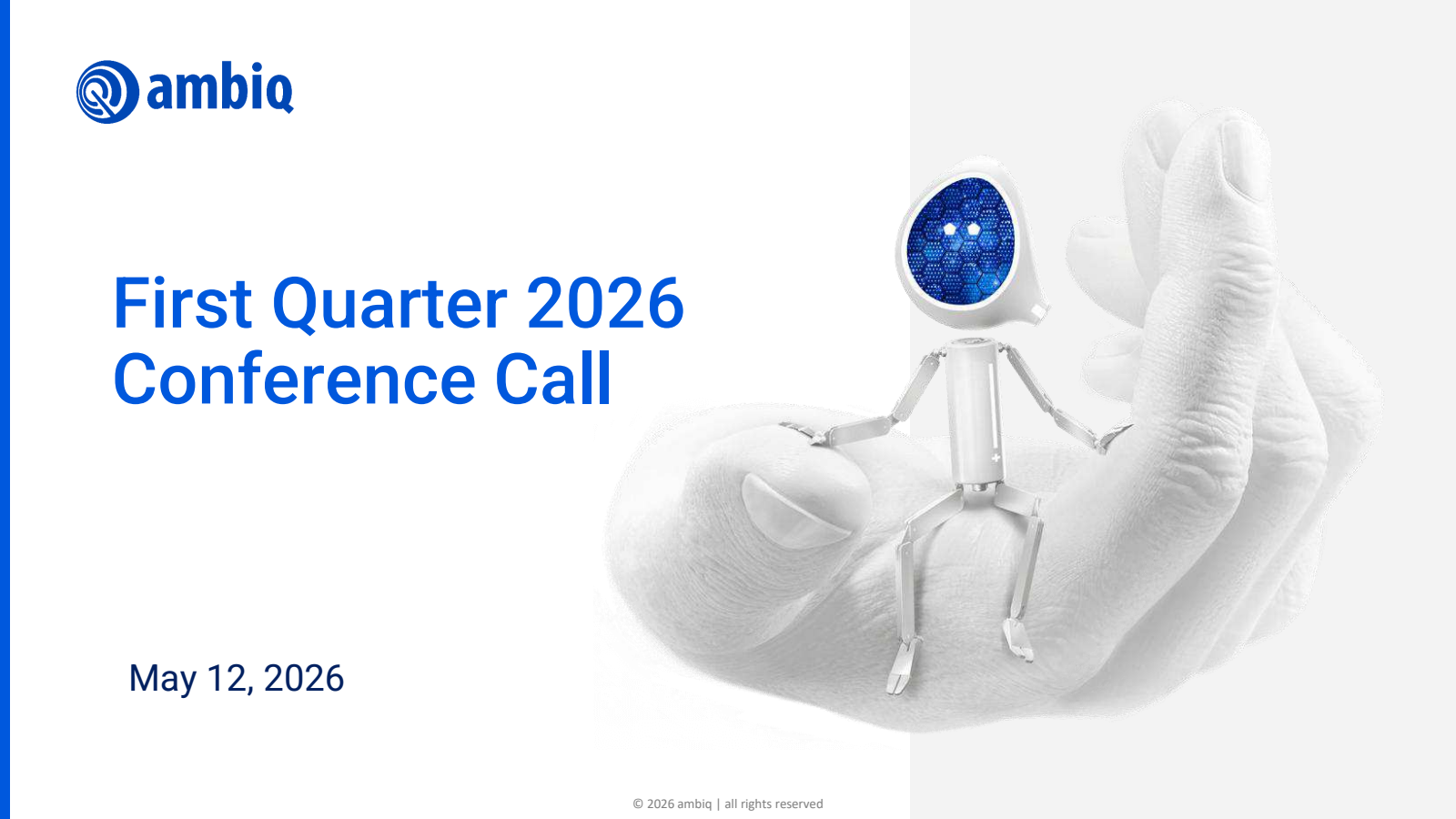 ambiq

First Quarter 2026 Conference Call

May 12, 2026

© 2026 ambiq | all rights reserved